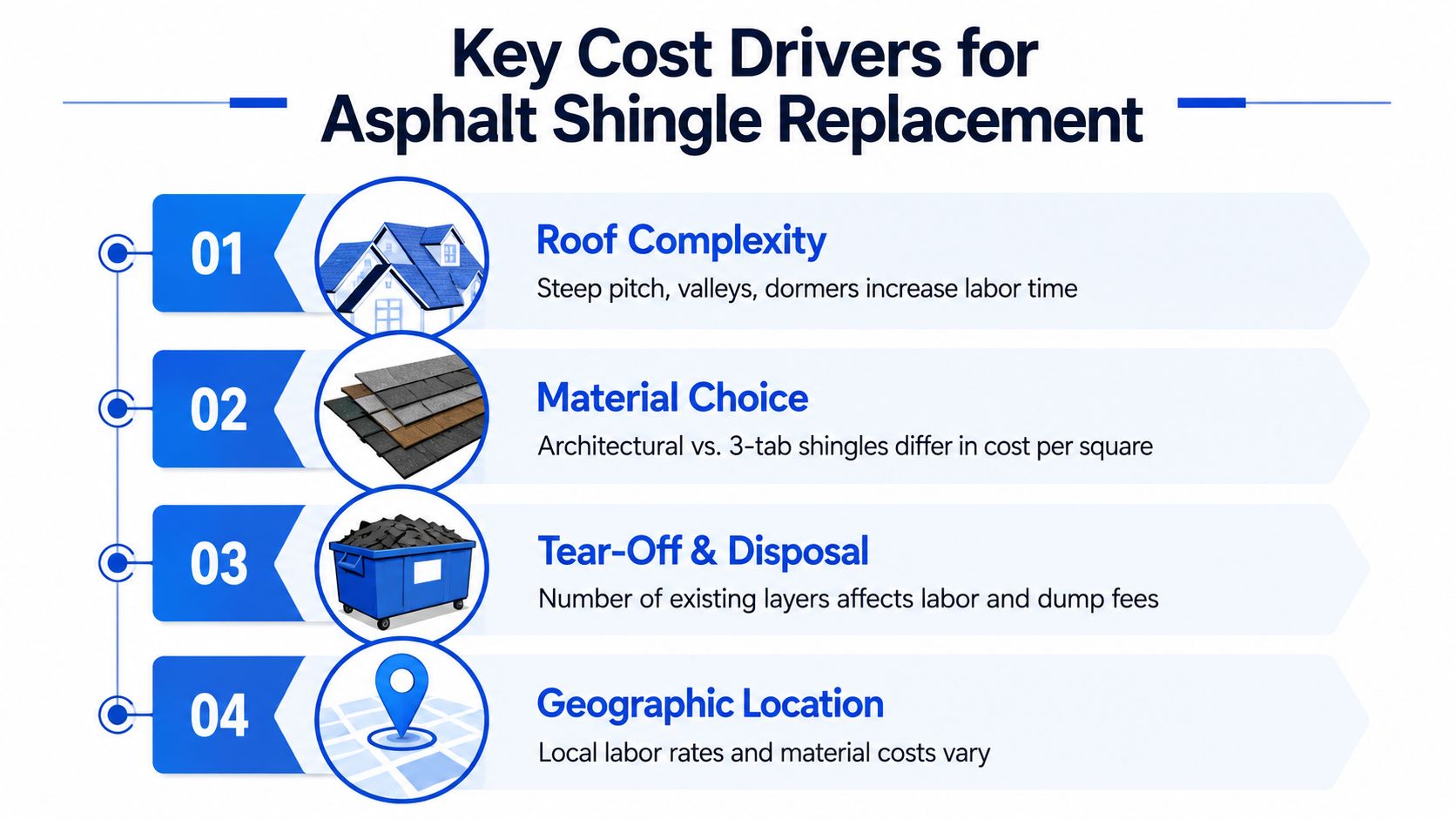 Key Cost Drivers for Asphalt Shingle Replacement

01

Roof Complexity

Steep pitch, valleys, dormers increase labor time

02

Material Choice

Architectural vs. 3-tab shingles differ in cost per square

03

Tear-Off & Disposal

Number of existing layers affects labor and dump fees

04

Geographic Location

Local labor rates and material costs vary